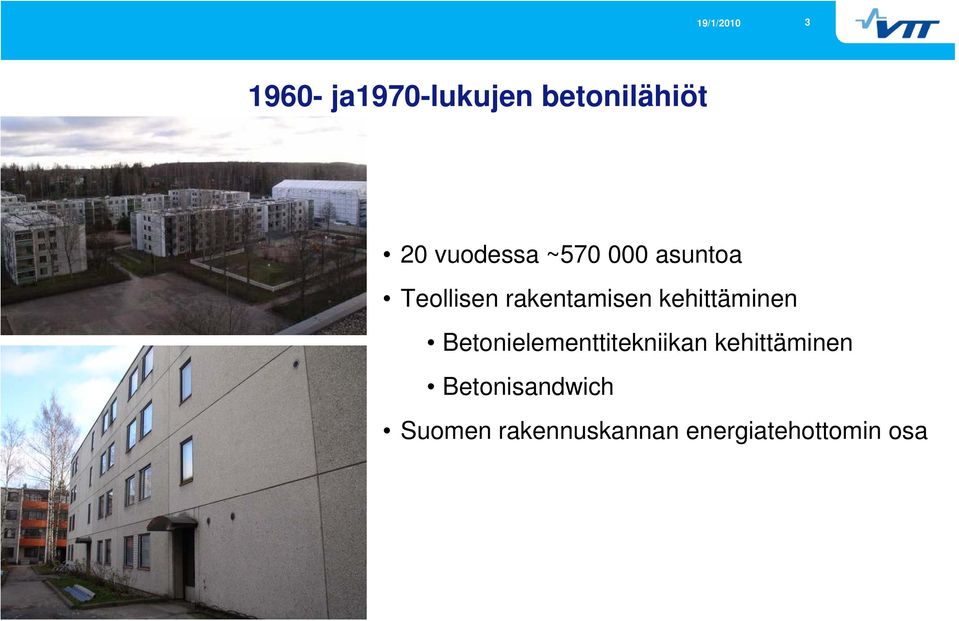 19/1/2010
3
VTT

1960- ja1970-lukujen betonilähiöt

• 20 vuodessa ~570 000 asuntoa
• Teollisen rakentamisen kehittäminen
• Betonielementtitekniikan kehittäminen
• Betonisandwich
• Suomen rakennuskannan energiatehottomin osa